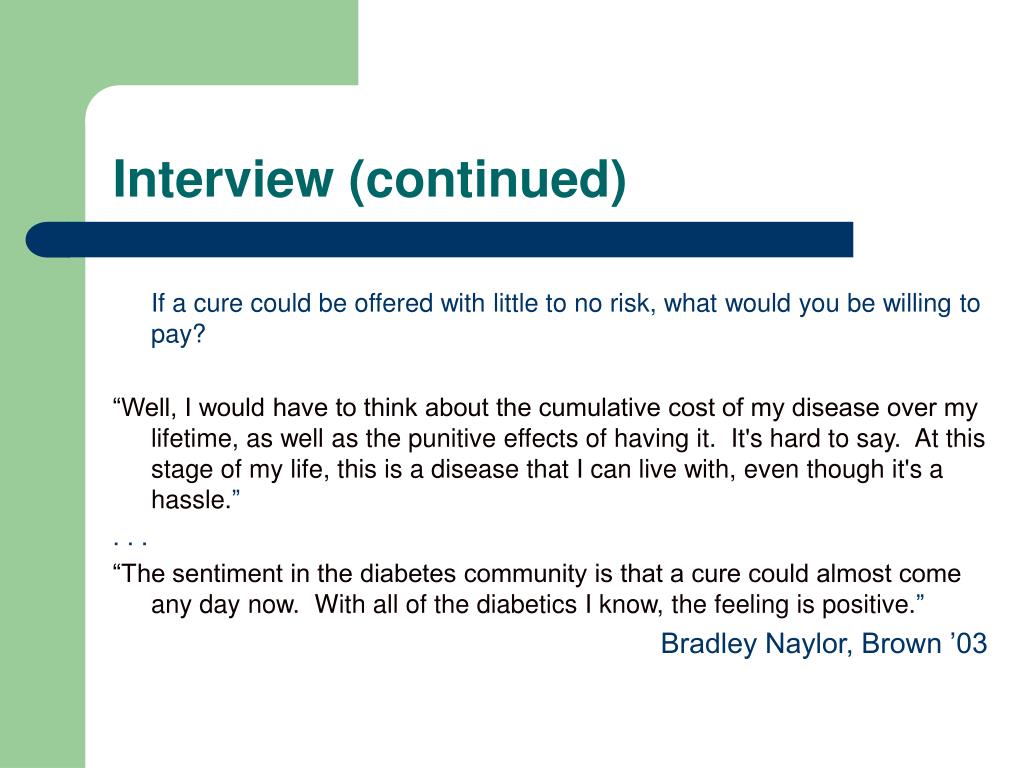 Interview (continued)

If a cure could be offered with little to no risk, what would you be willing to pay?

“Well, I would have to think about the cumulative cost of my disease over my lifetime, as well as the punitive effects of having it. It's hard to say. At this stage of my life, this is a disease that I can live with, even though it's a hassle.”

. . .

“The sentiment in the diabetes community is that a cure could almost come any day now. With all of the diabetics I know, the feeling is positive.”

Bradley Naylor, Brown ’03